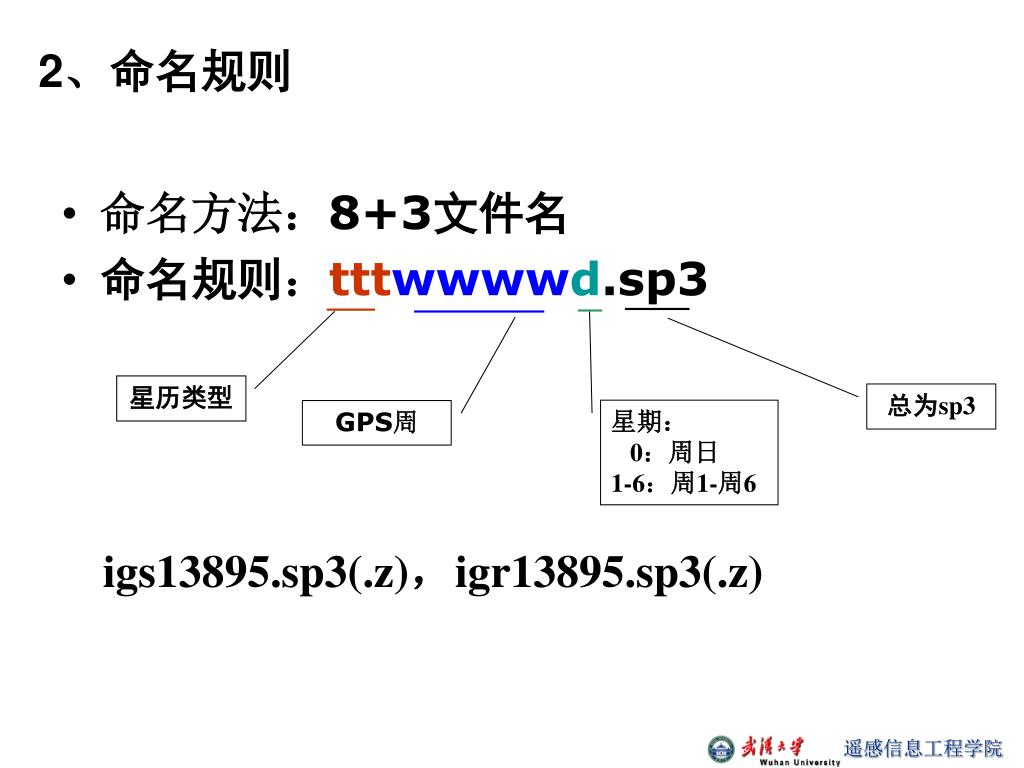 2、命名规则

• 命名方法：8+3文件名
• 命名规则：tttwwwwd.sp3

星历类型

GPS周

星期：
0：周日
1-6：周1-周6

总为sp3

igs13895.sp3(.z)，igr13895.sp3(.z)

武汉大学 Wuhan University 遥感信息工程学院